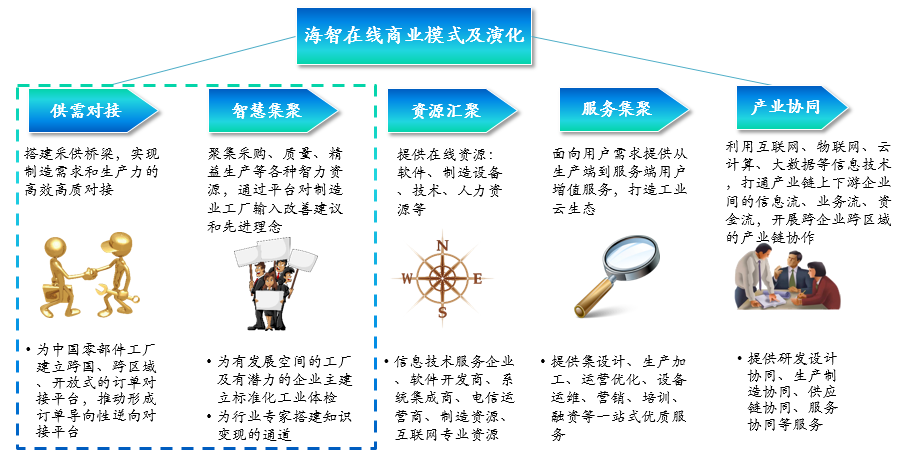 海智在线商业模式及演化

供需对接

搭建采供桥梁，实现制造需求和生产力的高效高质对接

• 为中国零部件工厂建立跨国、跨区域、开放式的订单对接平台，推动形成订单导向性逆向对接平台

智慧集聚

聚集采购、质量、精益生产等各种智力资源，通过平台对制造业工厂输入改善建议和先进理念

• 为有发展空间的工厂及有潜力的企业主建立标准化工业体检
• 为行业专家搭建知识变现的通道

资源汇聚

提供在线资源：软件、制造设备、技术、人力资源等

N
W
E
S

• 信息技术服务企业、软件开发商、系统集成商、电信运营商、制造资源、互联网专业资源

服务集聚

面向用户需求提供从生产端到服务端用户增值服务，打造工业云生态

• 提供集设计、生产加工、运营优化、设备运维、营销、培训、融资等一站式优质服务

产业协同

利用互联网、物联网、云计算、大数据等信息技术，打通产业链上下游企业间的信息流、业务流、资金流，开展跨企业跨区域的产业链协作

• 提供研发设计协同、生产制造协同、供应链协同、服务协同等服务